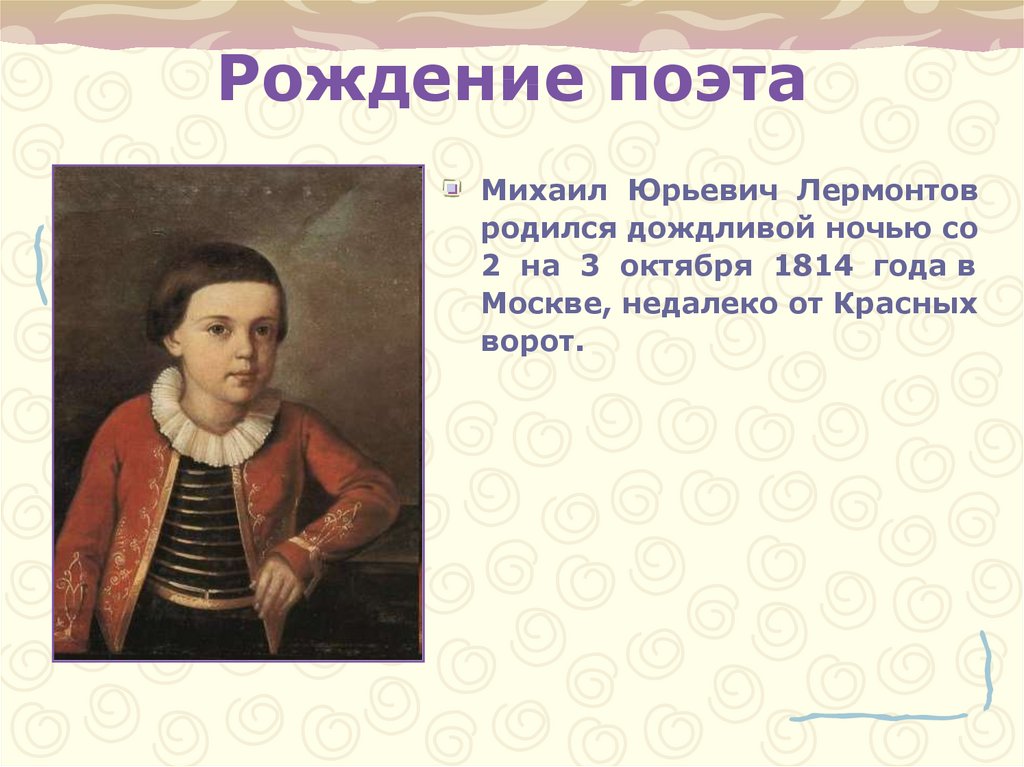 Рождение поэта

Михаил Юрьевич Лермонтов родился дождливой ночью со 2 на 3 октября 1814 года в Москве, недалеко от Красных ворот.